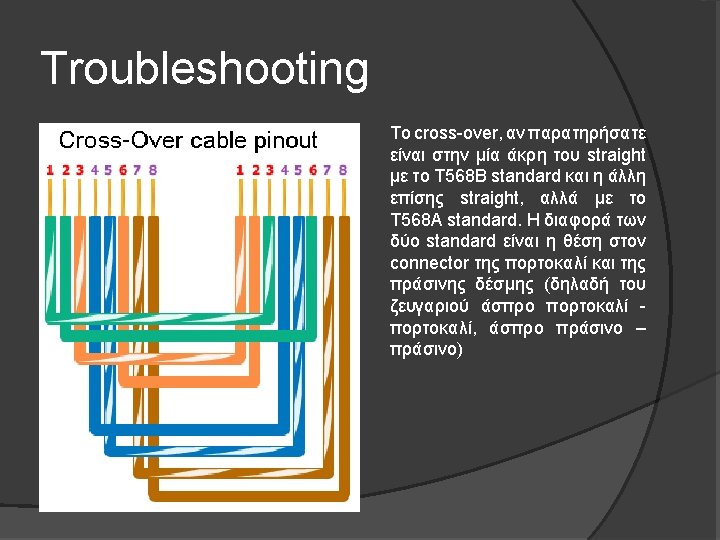 Troubleshooting

Cross-Over cable pinout

1 2 3 4 5 6 7 8 1 2 3 4 5 6 7 8

Το cross-over, αν παρατηρήσατε είναι στην μία άκρη του straight με το T568B standard και η άλλη επίσης straight, αλλά με το T568A standard. Η διαφορά των δύο standard είναι η θέση στον connector της πορτοκαλί και της πράσινης δέσμης (δηλαδή του ζευγαριού άσπρο πορτοκαλί - πορτοκαλί, άσπρο πράσινο – πράσινο)